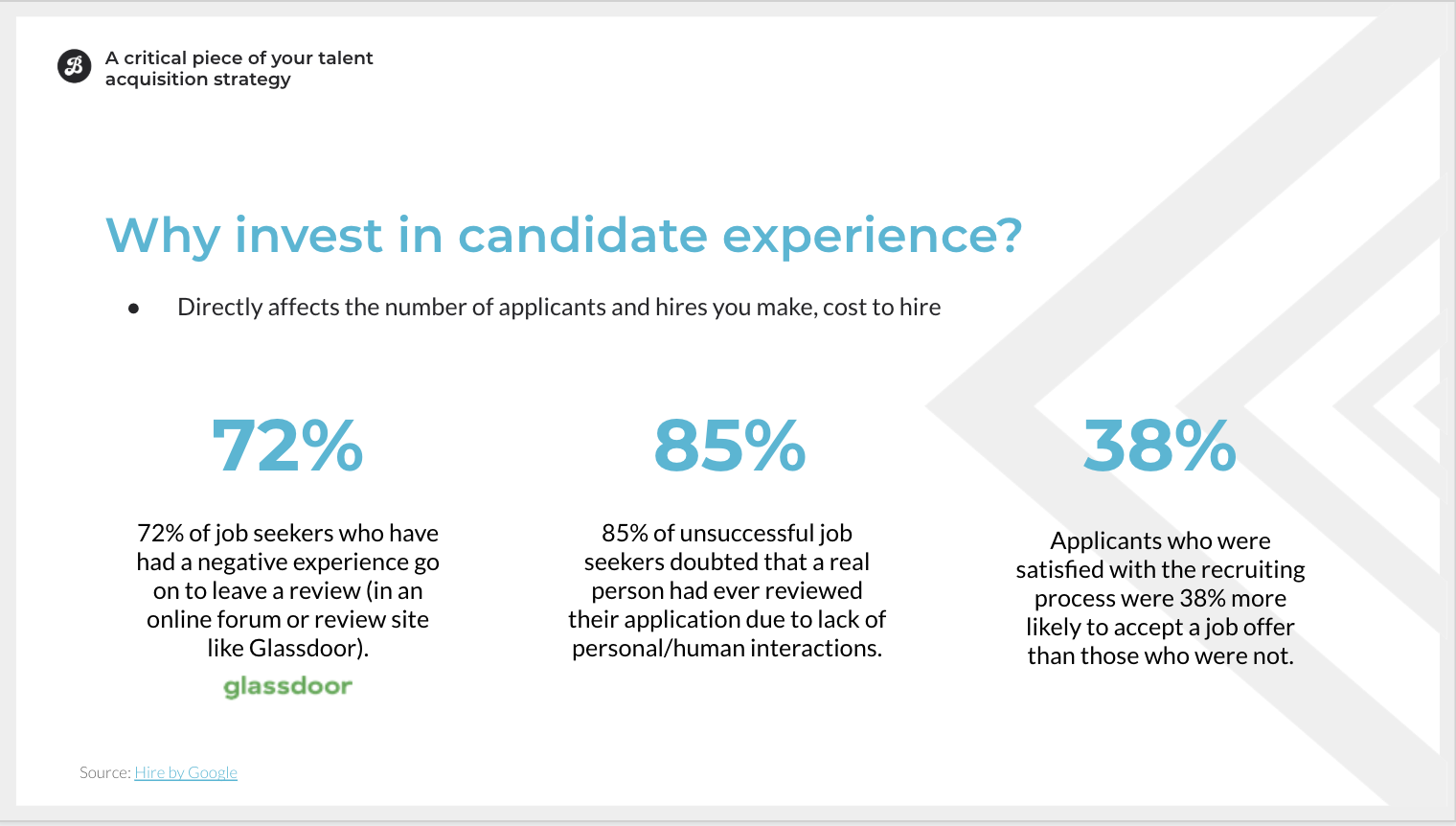 A critical piece of your talent acquisition strategy

Why invest in candidate experience?

● Directly affects the number of applicants and hires you make, cost to hire

72%

72% of job seekers who have had a negative experience go on to leave a review (in an online forum or review site like Glassdoor).

glassdoor

85%

85% of unsuccessful job seekers doubted that a real person had ever reviewed their application due to lack of personal/human interactions.

38%

Applicants who were satisfied with the recruiting process were 38% more likely to accept a job offer than those who were not.

Source: Hire by Google